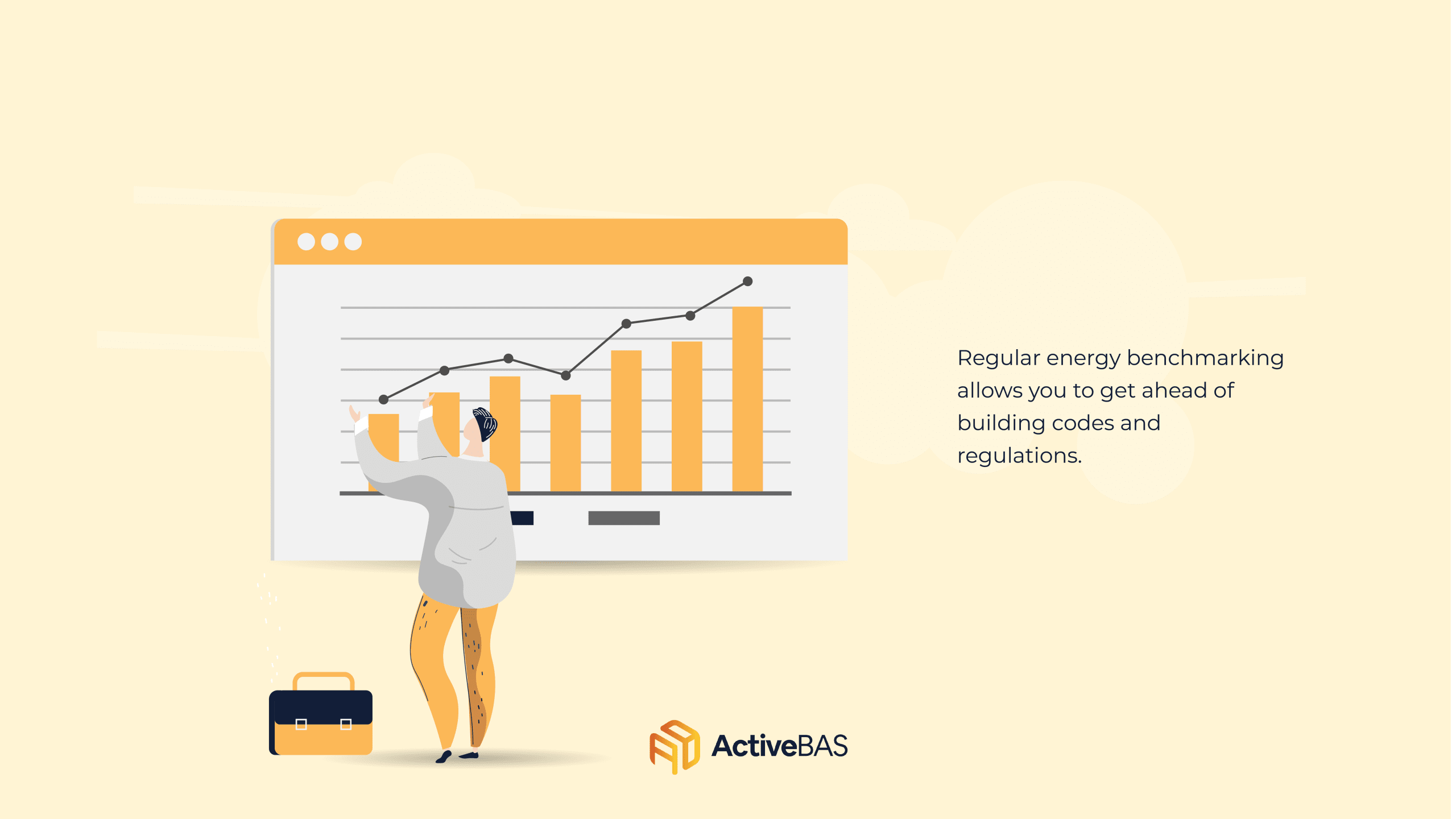 Regular energy benchmarking allows you to get ahead of building codes and regulations.

ActiveBAS